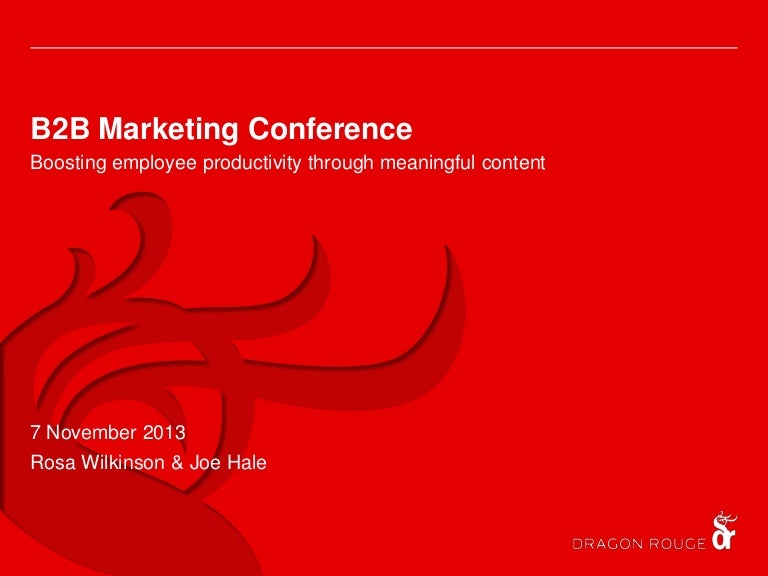 B2B Marketing Conference

Boosting employee productivity through meaningful content

7 November 2013

Rosa Wilkinson & Joe Hale

DRAGON ROUGE dr